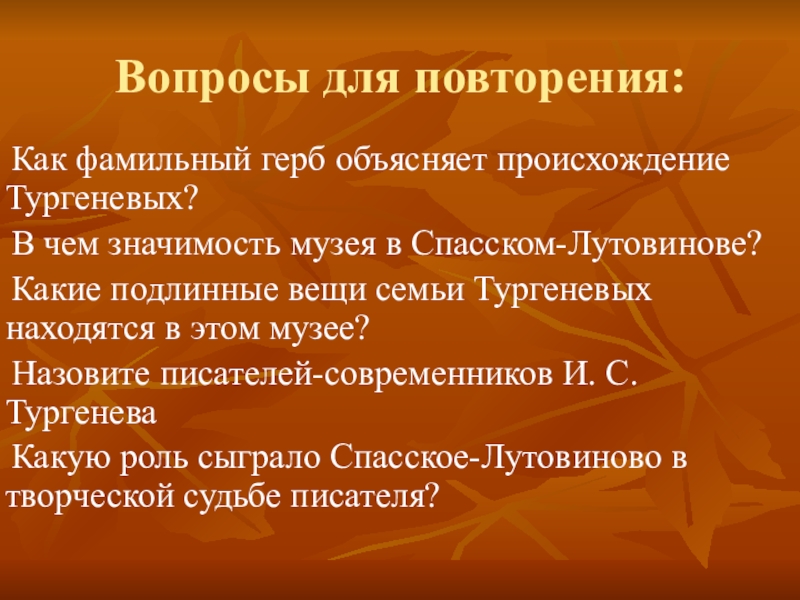 Вопросы для повторения:

Как фамильный герб объясняет происхождение Тургеневых?

В чем значимость музея в Спасском-Лутовинове?

Какие подлинные вещи семьи Тургеневых находятся в этом музее?

Назовите писателей-современников И. С. Тургенева

Какую роль сыграло Спасское-Лутовиново в творческой судьбе писателя?